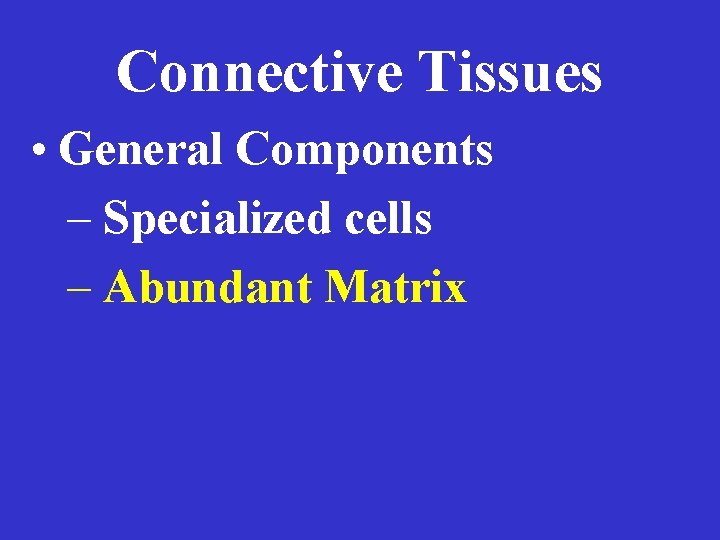 Connective Tissues

• General Components
– Specialized cells
– Abundant Matrix